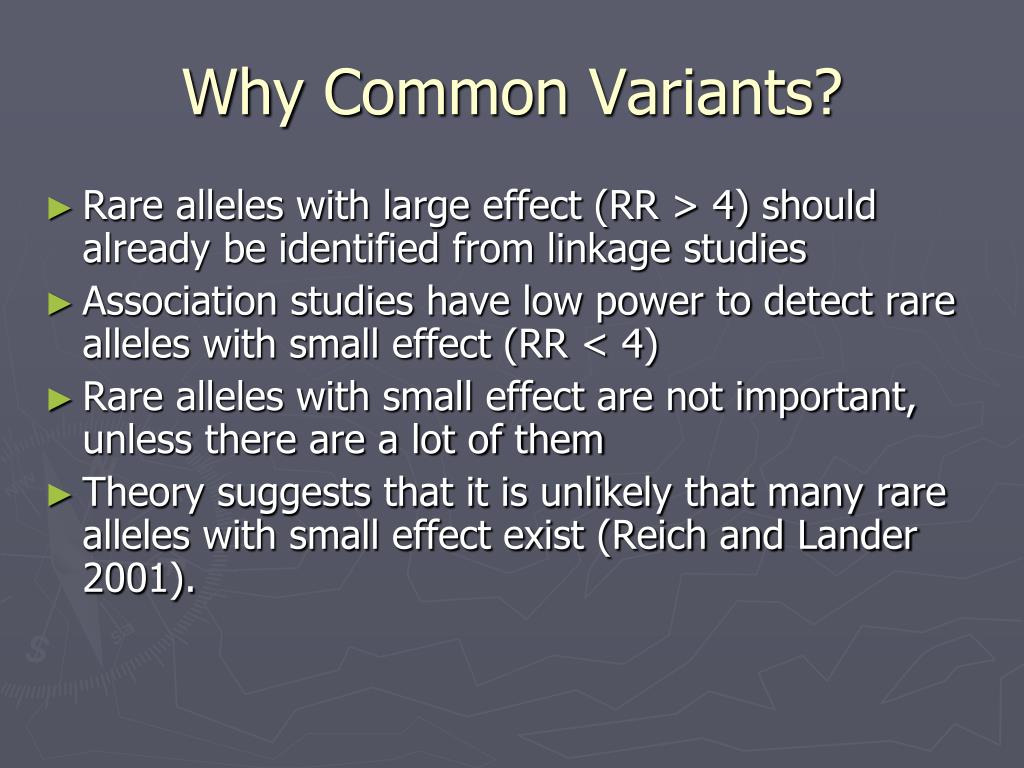 Why Common Variants?

► Rare alleles with large effect (RR > 4) should already be identified from linkage studies
► Association studies have low power to detect rare alleles with small effect (RR < 4)
► Rare alleles with small effect are not important, unless there are a lot of them
► Theory suggests that it is unlikely that many rare alleles with small effect exist (Reich and Lander 2001).